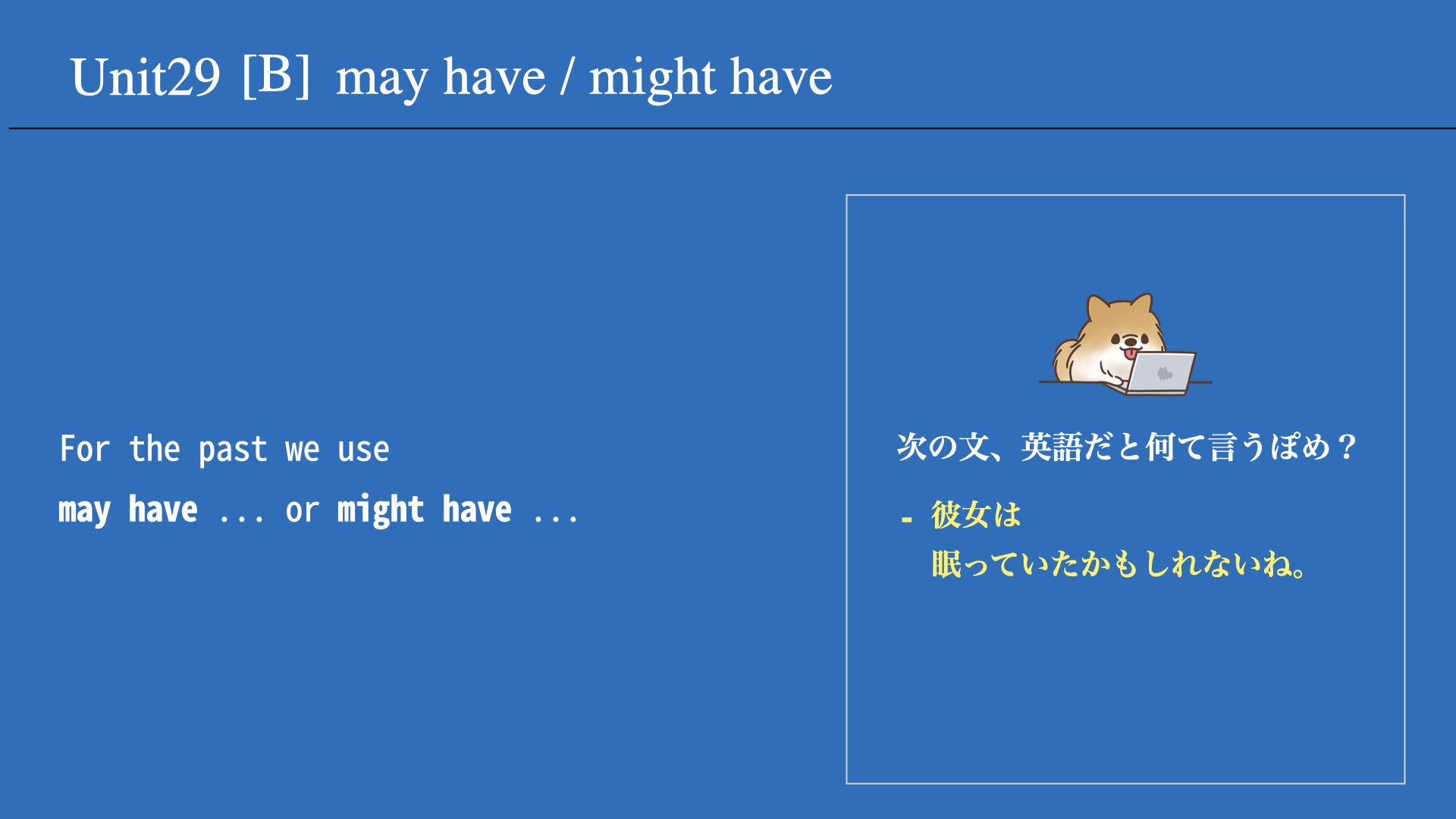 Unit29 [B] may have / might have

For the past we use

may have ... or might have ...

次の文、英語だと何て言うぽめ？

- 彼女は
眠っていたかもしれないね。